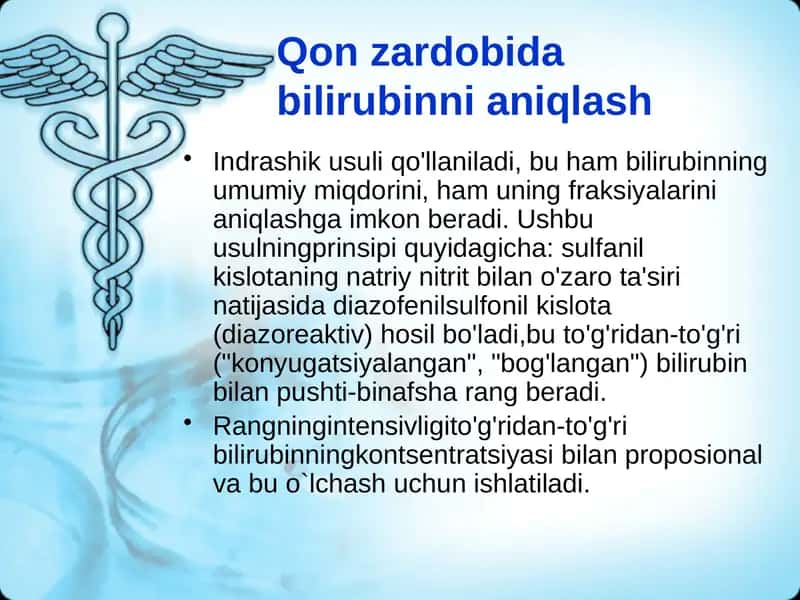 Qon zardobida bilirubinni aniqlash

• Indrashik usuli qo'llaniladi, bu ham bilirubinning umumiy miqdorini, ham uning fraksiyalarini aniqlashga imkon beradi. Ushbu usulningprinsipi quyidagicha: sulfanil kislotaning natriy nitrit bilan o'zaro ta'siri natijasida diazofenilsulfonil kislota (diazoreaktiv) hosil bo'ladi,bu to'g'ridan-to'g'ri ("konyugatsiyalangan", "bog'langan") bilirubin bilan pushti-binafsha rang beradi.

• Rangningintensivligito'g'ridan-to'g'ri bilirubinningkontsentratsiyasi bilan proposional va bu o`lchash uchun ishlatiladi.